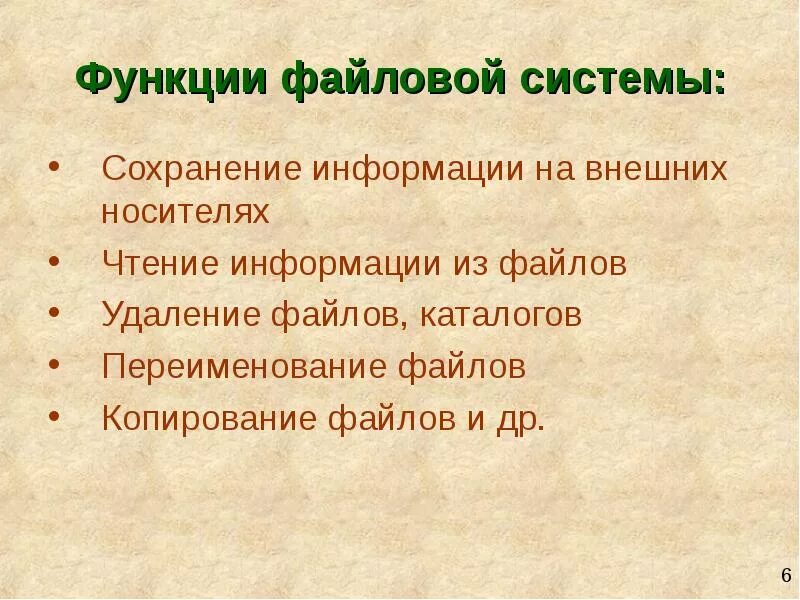 Функции файловой системы:

• Сохранение информации на внешних носителях
• Чтение информации из файлов
• Удаление файлов, каталогов
• Переименование файлов
• Копирование файлов и др.

6